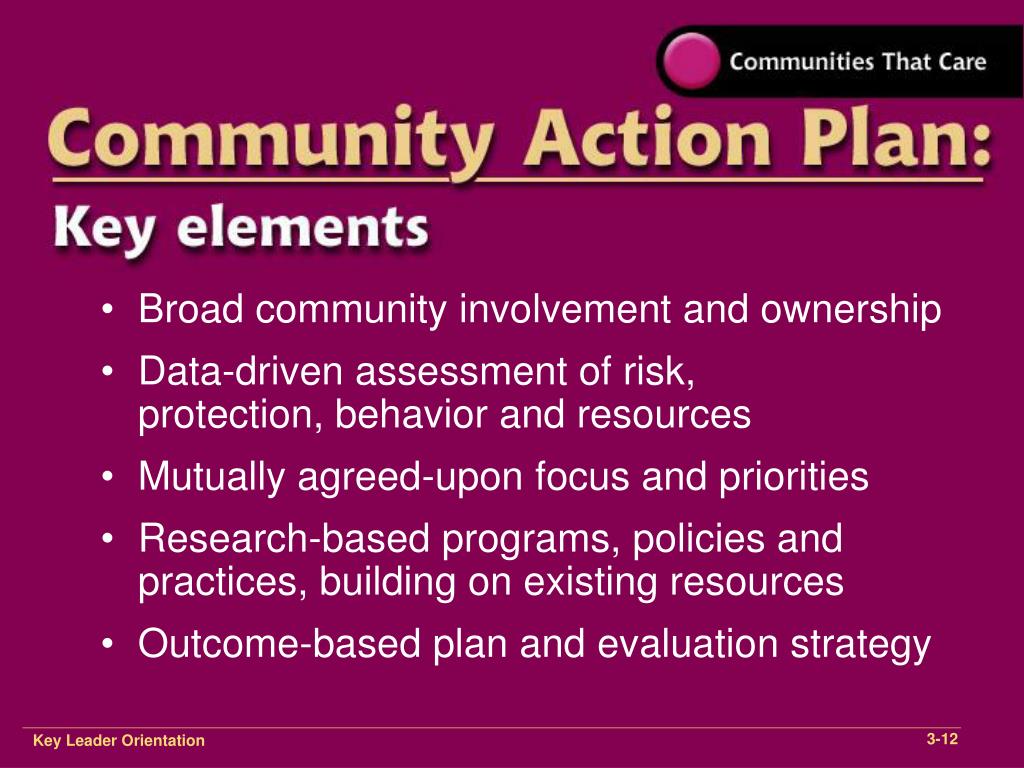 Communities That Care

Community Action Plan:

Key elements

• Broad community involvement and ownership
• Data-driven assessment of risk, protection, behavior and resources
• Mutually agreed-upon focus and priorities
• Research-based programs, policies and practices, building on existing resources
• Outcome-based plan and evaluation strategy

Key Leader Orientation

3-12